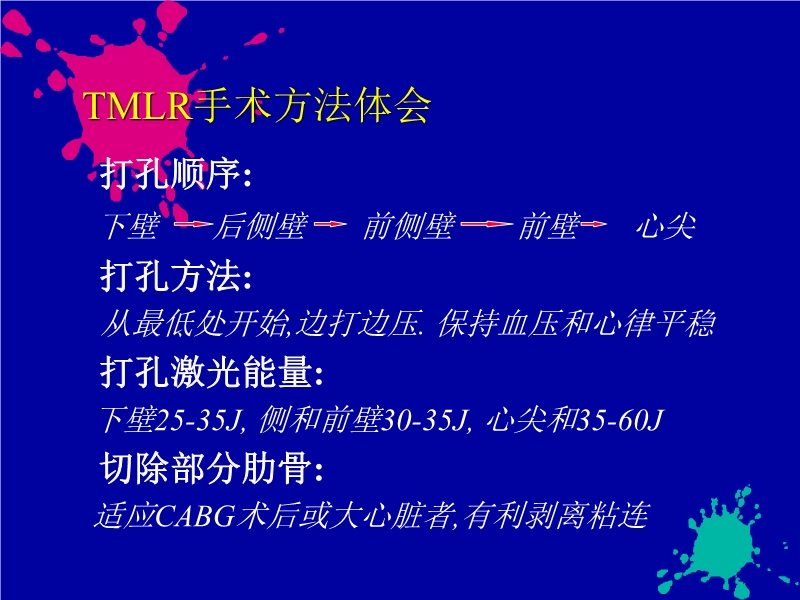 TMLR手术方法体会

打孔顺序:

下壁 → 后侧壁 → 前侧壁 → 前壁 → 心尖

打孔方法:

从最低处开始,边打边压. 保持血压和心律平稳

打孔激光能量:

下壁25-35J, 侧和前壁30-35J, 心尖和35-60J

切除部分肋骨:

适应CABG术后或大心脏者,有利剥离粘连